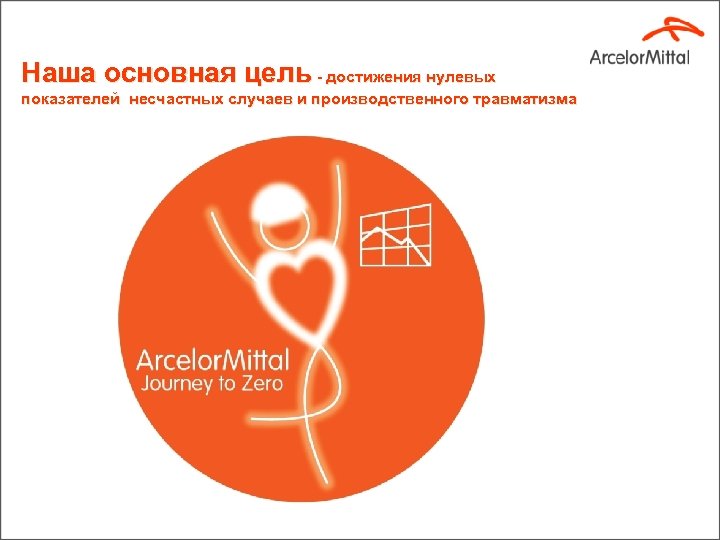 ArcelorMittal

Наша основная цель - достижения нулевых показателей несчастных случаев и производственного травматизма

ArcelorMittal
Journey to Zero